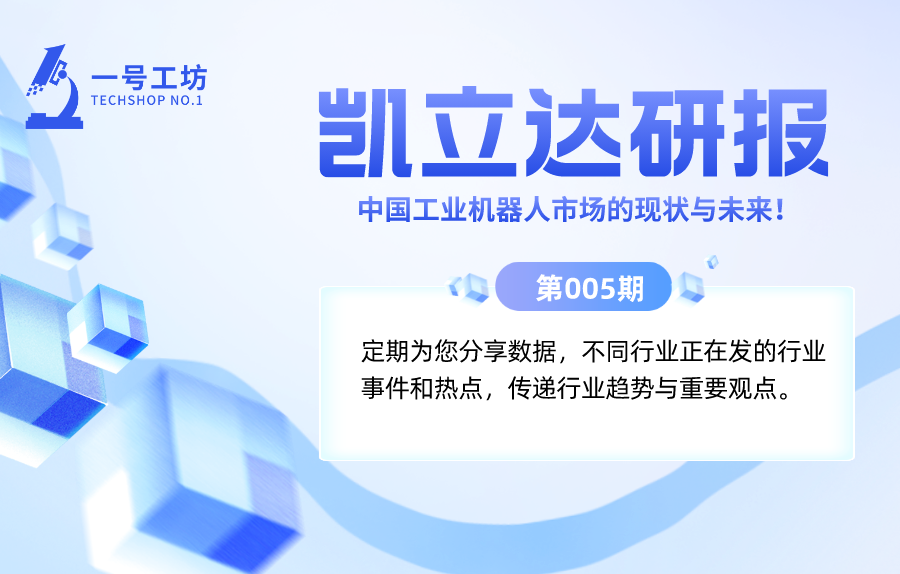 一号工坊
TECHSHOP NO.1

凯立达研报

中国工业机器人市场的现状与未来！

第005期

定期为您分享数据，不同行业正在发的行业事件和热点，传递行业趋势与重要观点。